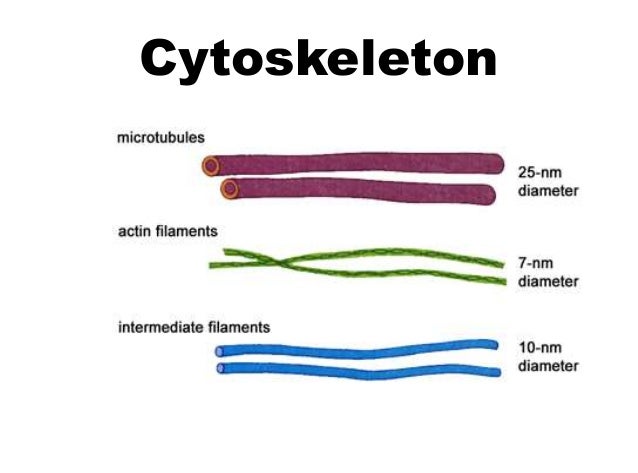 Cytoskeleton

microtubules

25-nm diameter

actin filaments

7-nm diameter

intermediate filaments

10-nm diameter